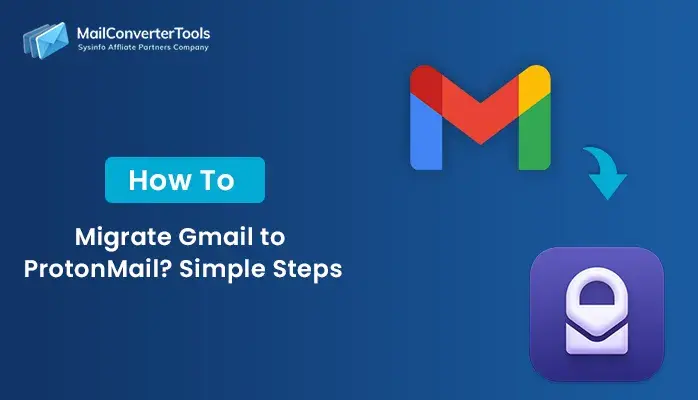 MailConverterTools
Sysinfo Affliate Partners Company

How To

Migrate Gmail to ProtonMail? Simple Steps